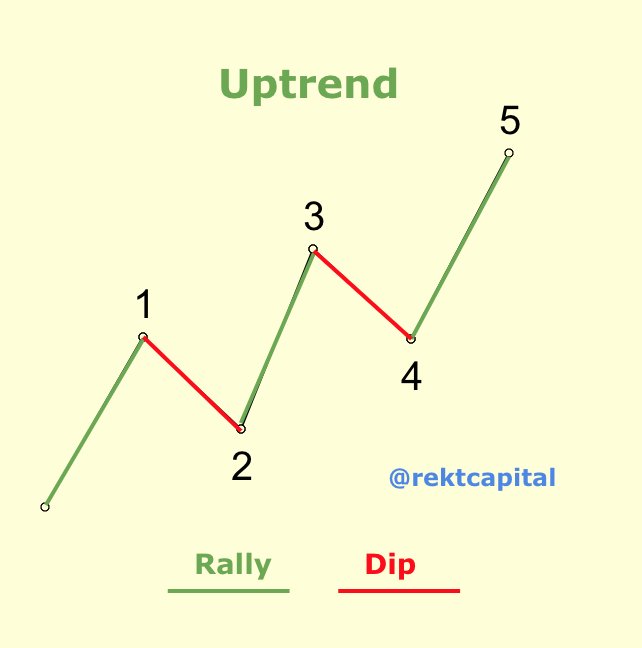 Uptrend

5

3

1

4

2

@rektcapital

Rally

Dip